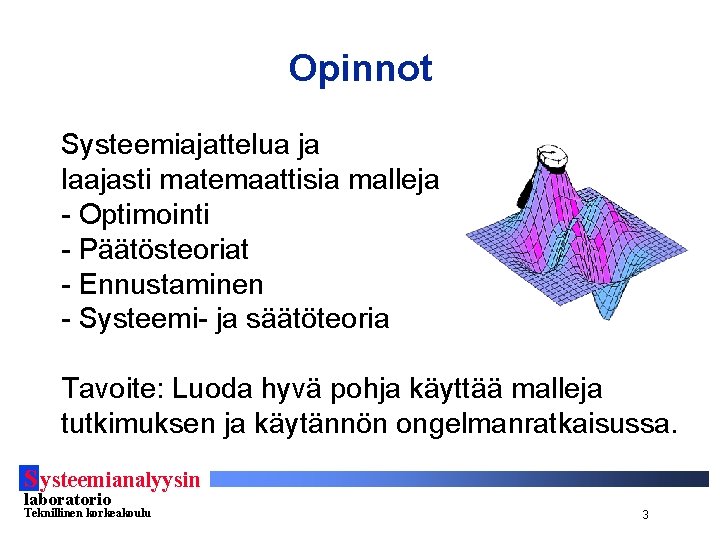 Opinnot

Systeemiajattelua ja
laajasti matemaattisia malleja
- Optimointi
- Päätösteoriat
- Ennustaminen
- Systeemi- ja säätöteoria

Tavoite: Luoda hyvä pohja käyttää malleja tutkimuksen ja käytännön ongelmanratkaisussa.

Systeemianalyysin
laboratorio
Teknillinen korkeakoulu

3